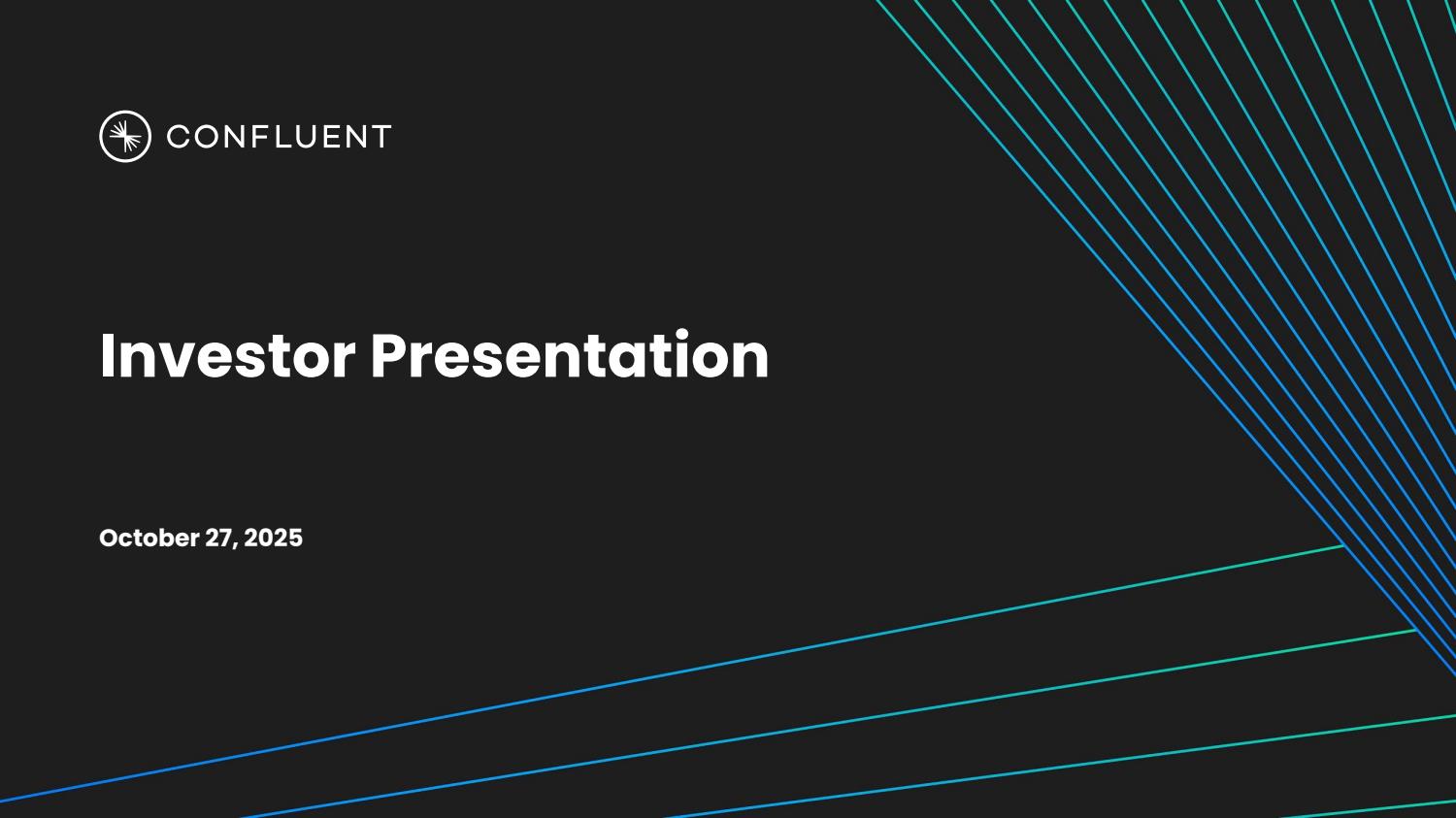 CONFLUENT

Investor Presentation

October 27, 2025